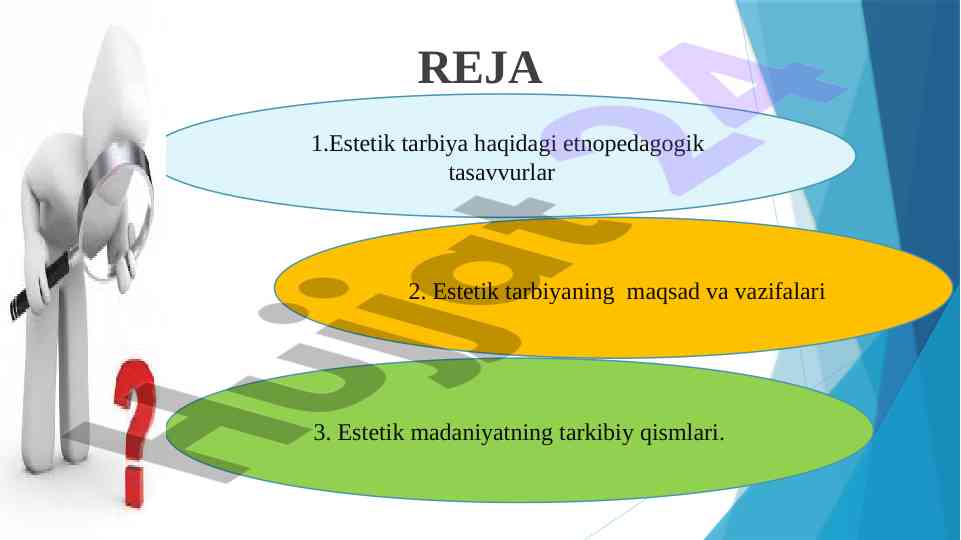 REJA

1.Estetik tarbiya haqidagi etnopedagogik tasavvurlar

2. Estetik tarbiyaning maqsad va vazifalari

3. Estetik madaniyatning tarkibiy qismlari.

hujjat24